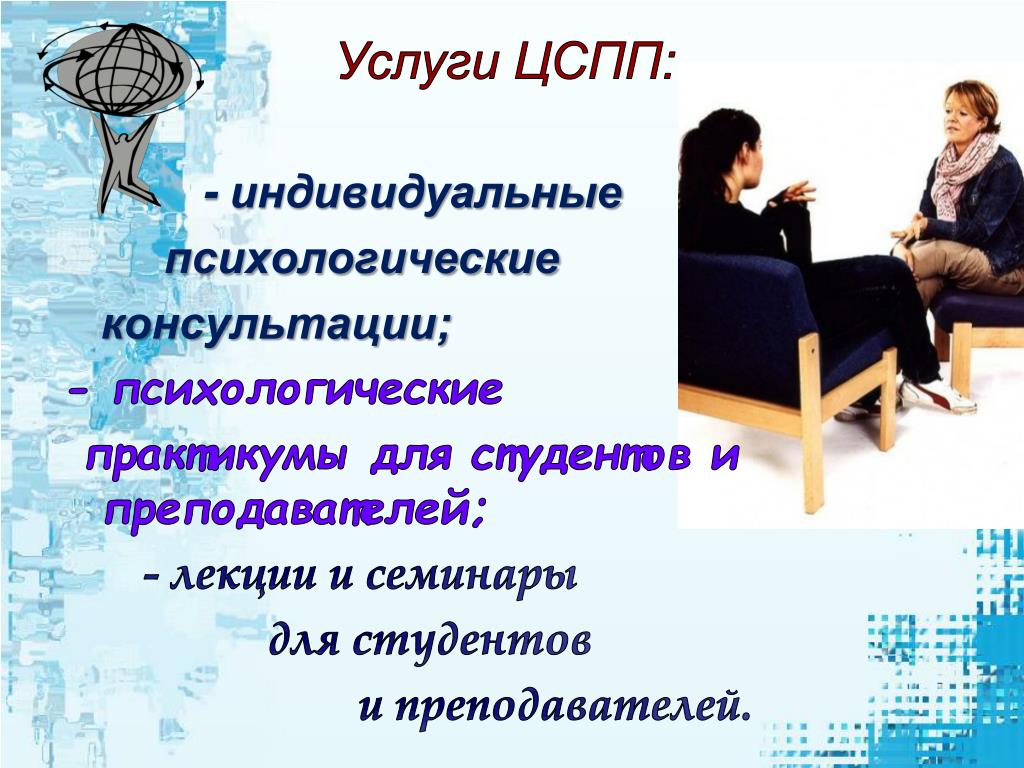 Услуги ЦСПП:

- индивидуальные психологические консультации;

- психологические практикумы для студентов и преподавателей;

- лекции и семинары для студентов и преподавателей.